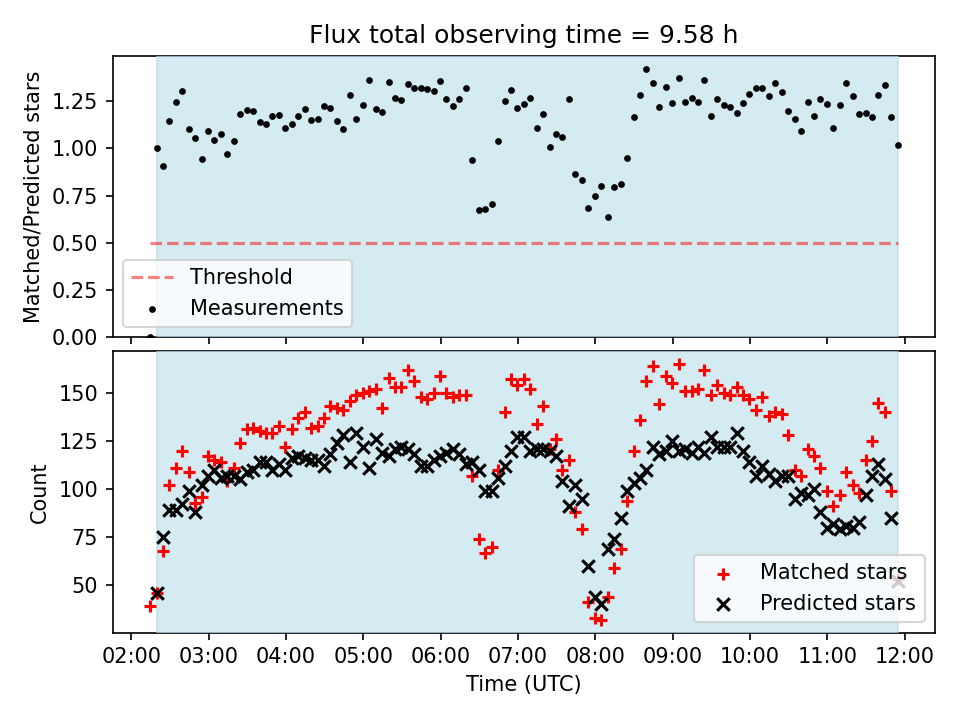 Flux total observing time = 9.58 h

Matched/Predicted stars

1.25
1.00
0.75
0.50
0.25
0.00

Threshold
Measurements

Count

150
125
100
75
50

Matched stars
Predicted stars

02:00 03:00 04:00 05:00 06:00 07:00 08:00 09:00 10:00 11:00 12:00

Time (UTC)